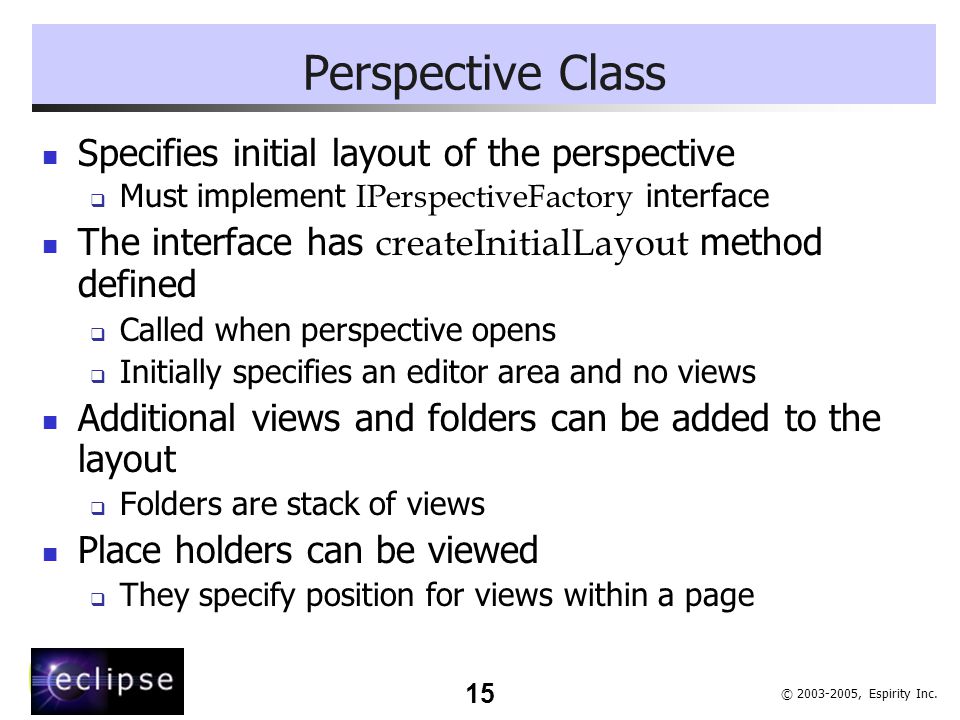 Perspective Class

- Specifies initial layout of the perspective
  - Must implement IPerspectiveFactory interface
- The interface has createInitialLayout method defined
  - Called when perspective opens
  - Initially specifies an editor area and no views
- Additional views and folders can be added to the layout
  - Folders are stack of views
- Place holders can be viewed
  - They specify position for views within a page

eclipse

15

© 2003-2005, Espirity Inc.